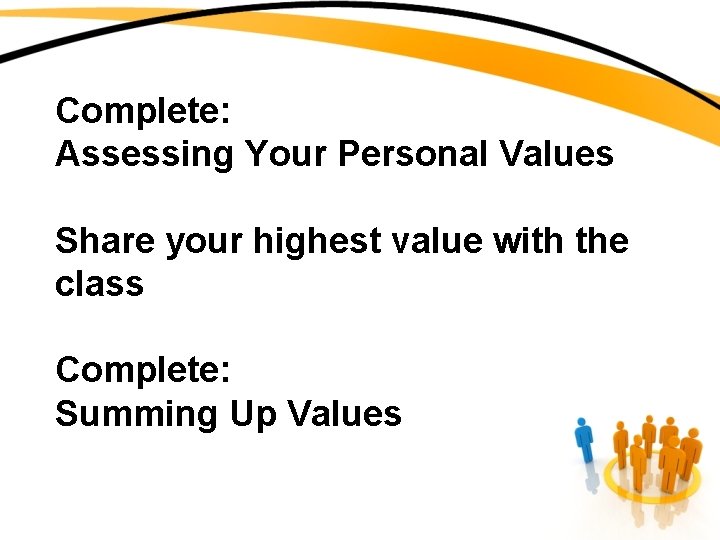 Complete:
Assessing Your Personal Values

Share your highest value with the class

Complete:
Summing Up Values